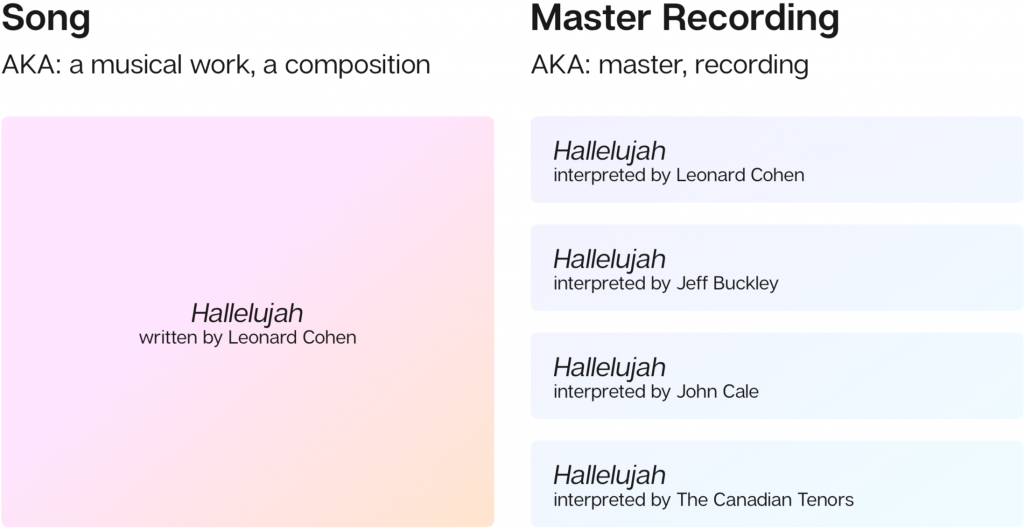 Song
AKA: a musical work, a composition

Hallelujah
written by Leonard Cohen

Master Recording
AKA: master, recording

Hallelujah
interpreted by Leonard Cohen

Hallelujah
interpreted by Jeff Buckley

Hallelujah
interpreted by John Cale

Hallelujah
interpreted by The Canadian Tenors